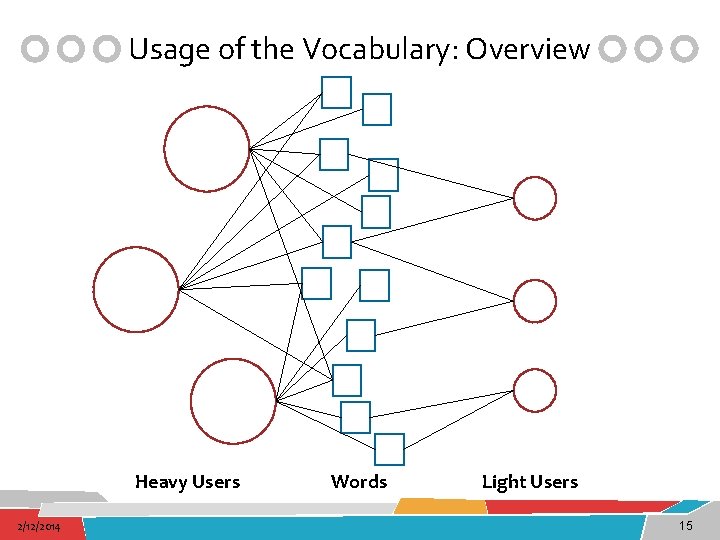 Usage of the Vocabulary: Overview

Heavy Users

Words

Light Users

2/12/2014

15